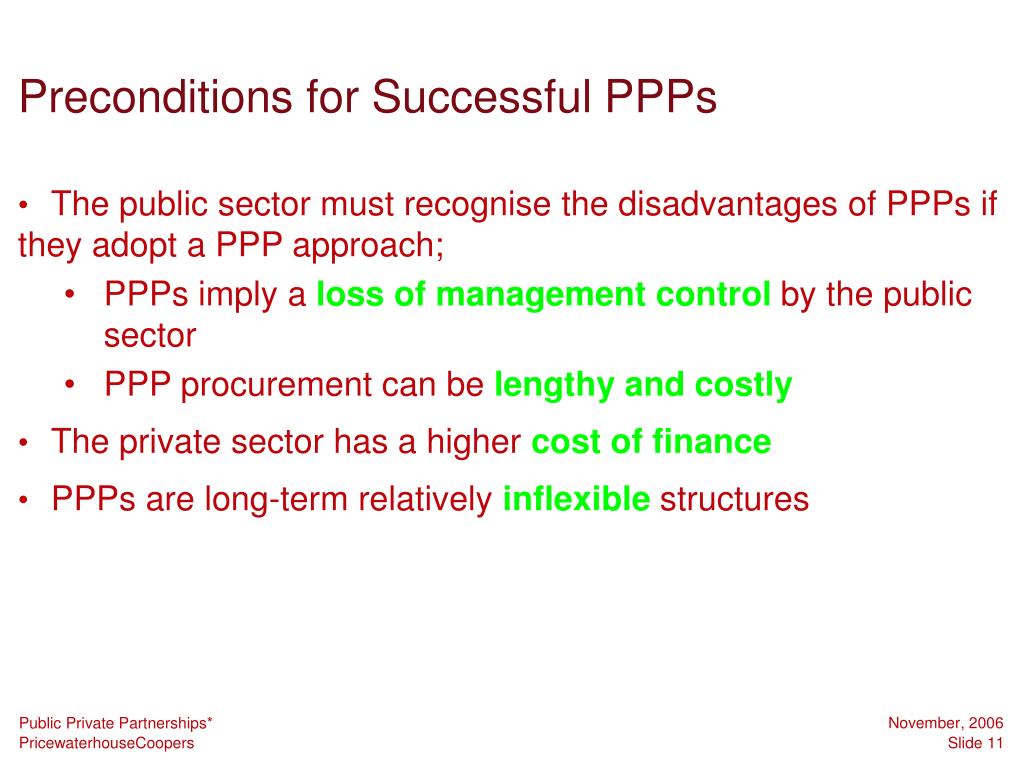 Preconditions for Successful PPPs

• The public sector must recognise the disadvantages of PPPs if they adopt a PPP approach;

• PPPs imply a loss of management control by the public sector

• PPP procurement can be lengthy and costly

• The private sector has a higher cost of finance

• PPPs are long-term relatively inflexible structures

Public Private Partnerships*
PricewaterhouseCoopers

November, 2006
Slide 11